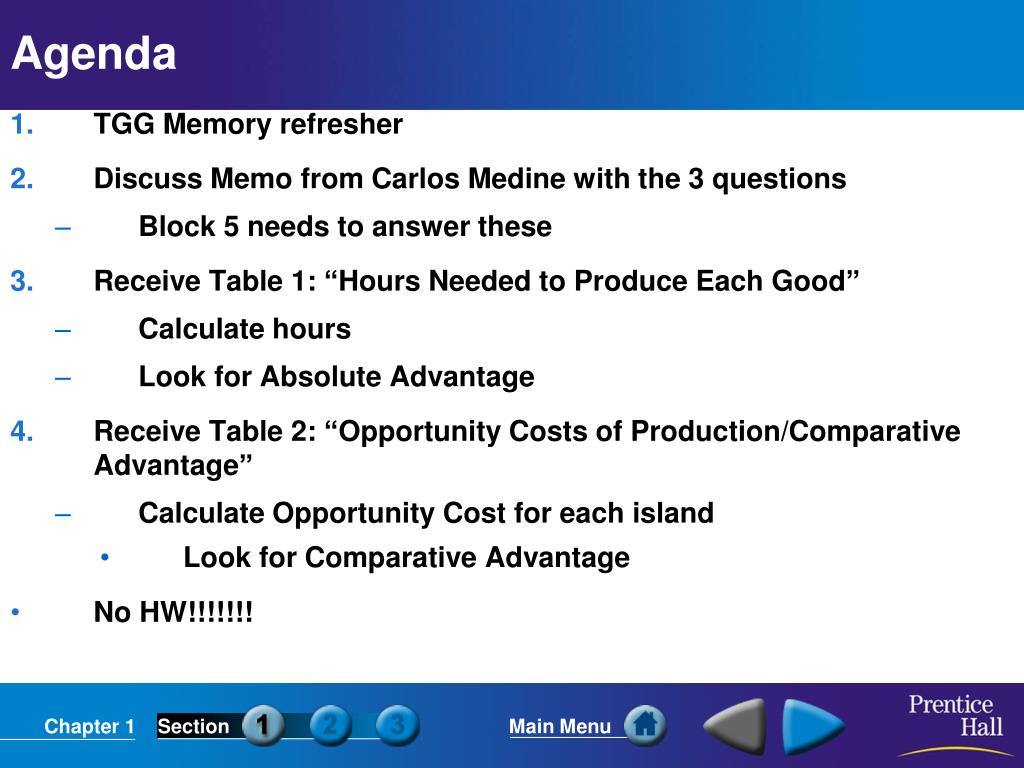 Agenda

1. TGG Memory refresher

2. Discuss Memo from Carlos Medine with the 3 questions

– Block 5 needs to answer these

3. Receive Table 1: “Hours Needed to Produce Each Good”

– Calculate hours

– Look for Absolute Advantage

4. Receive Table 2: “Opportunity Costs of Production/Comparative Advantage”

– Calculate Opportunity Cost for each island

• Look for Comparative Advantage

• No HW!!!!!!!

Chapter 1 Section 1 2 3 Main Menu

Prentice Hall